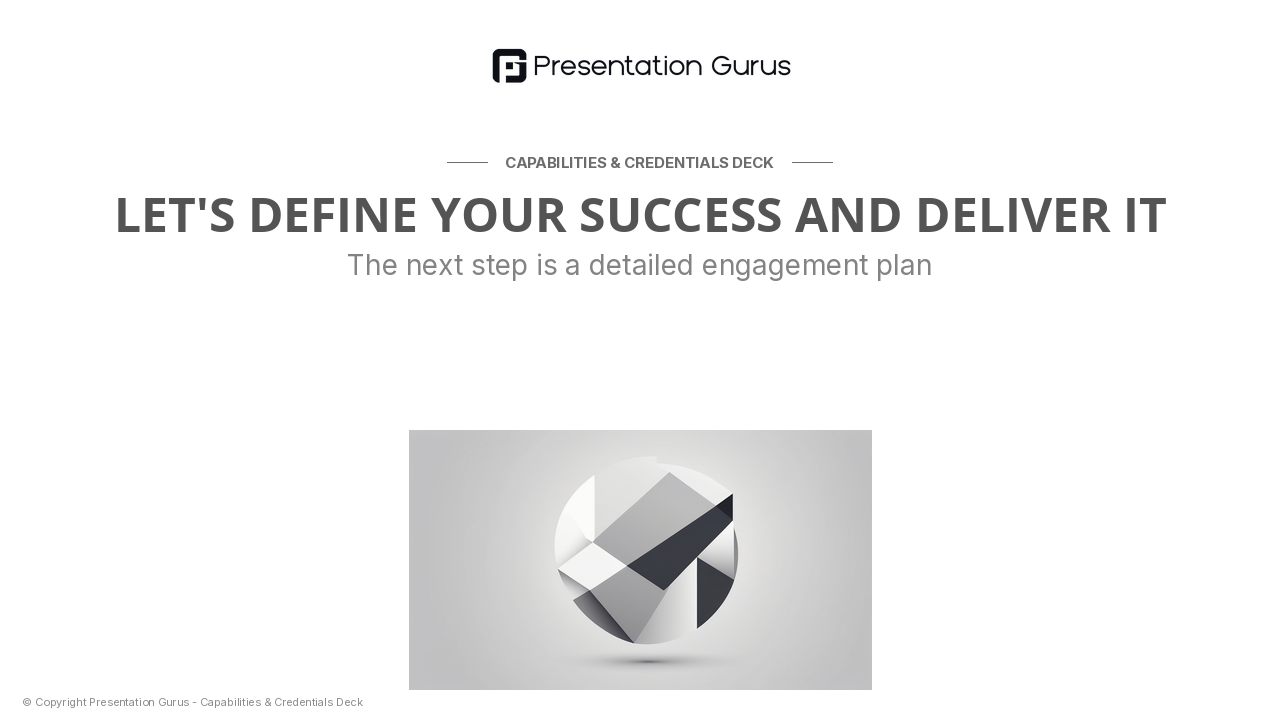 Presentation Gurus

CAPABILITIES & CREDENTIALS DECK

LET'S DEFINE YOUR SUCCESS AND DELIVER IT

The next step is a detailed engagement plan

© Copyright Presentation Gurus - Capabilities & Credentials Deck